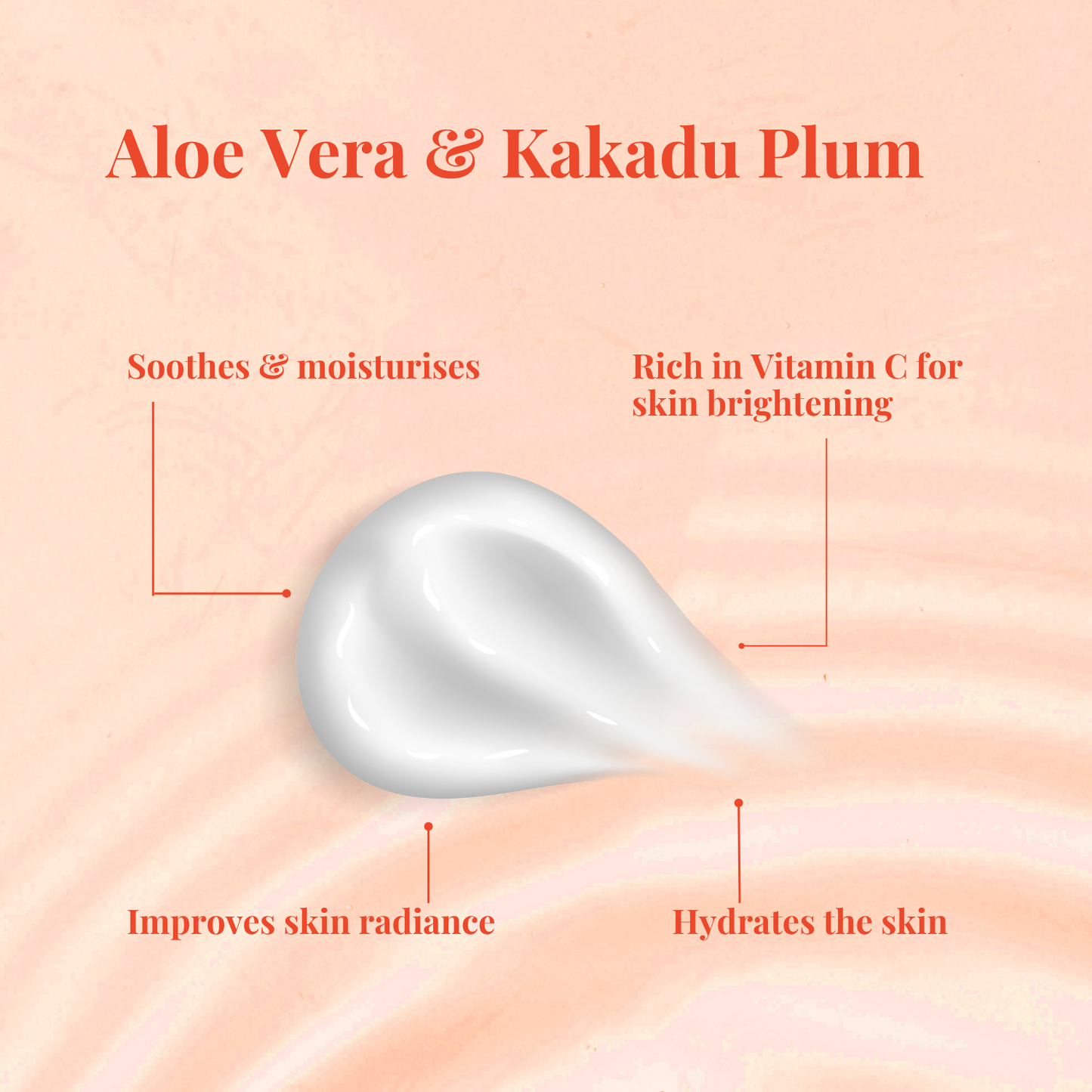 Aloe Vera & Kakadu Plum

Soothes & moisturises

Rich in Vitamin C for skin brightening

Improves skin radiance

Hydrates the skin